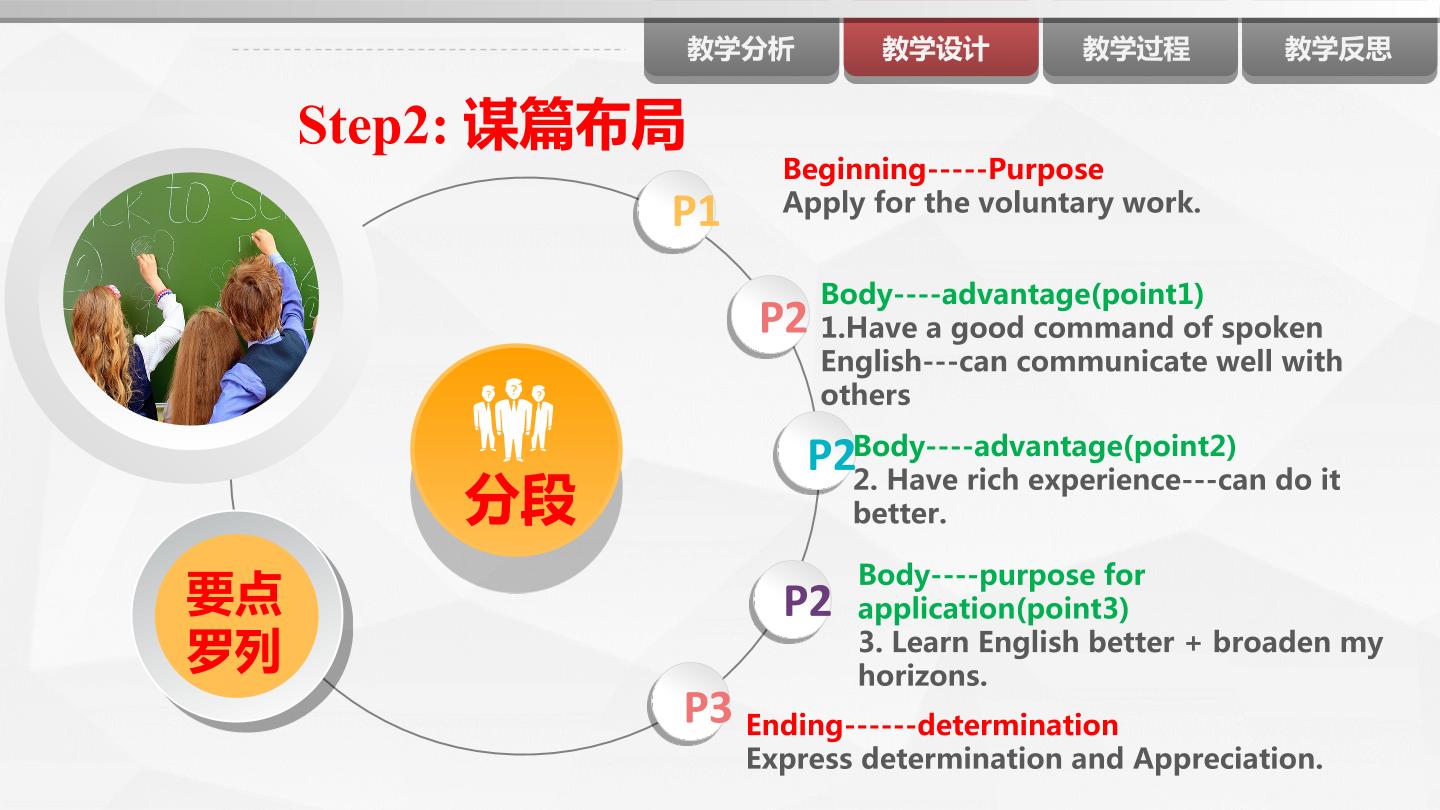 教学分析 教学设计 教学过程 教学反思

Step2: 谋篇布局

ck to Sc

分段

要点罗列

P1
Beginning-----Purpose
Apply for the voluntary work.

P2
Body----advantage(point1)
1.Have a good command of spoken English---can communicate well with others

P2
Body----advantage(point2)
2. Have rich experience---can do it better.

P2
Body----purpose for application(point3)
3. Learn English better + broaden my horizons.

P3
Ending------determination
Express determination and Appreciation.